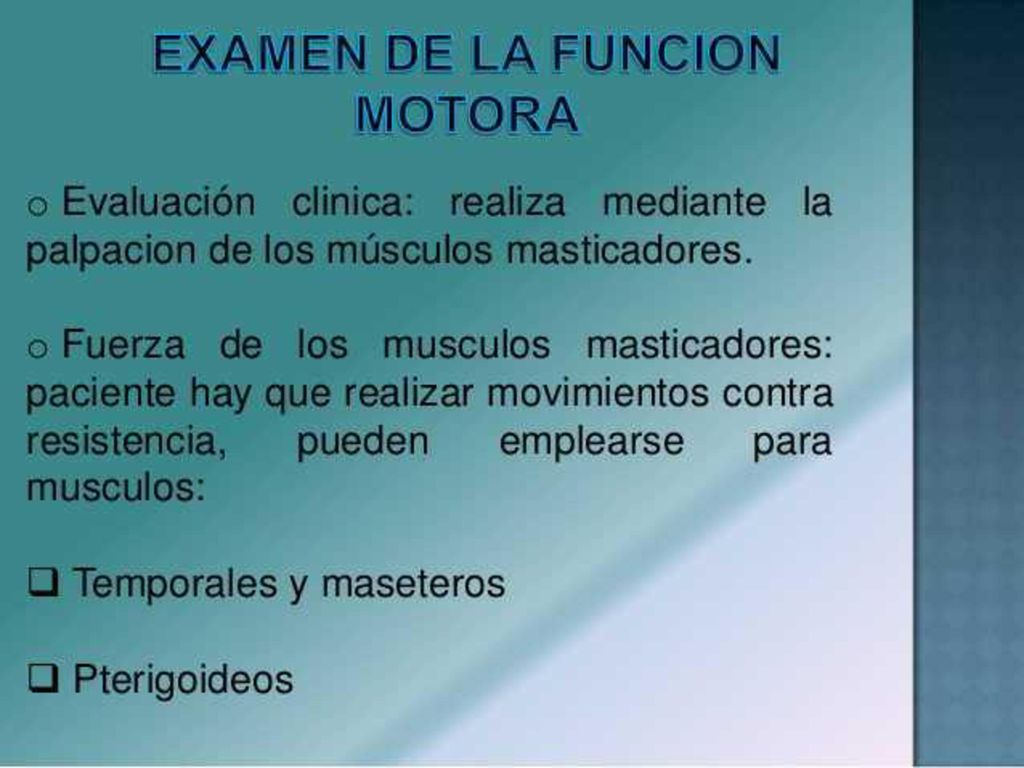 EXAMEN DE LA FUNCION MOTORA

o Evaluación clinica: realiza mediante la palpacion de los músculos masticadores.

o Fuerza de los musculos masticadores: paciente hay que realizar movimientos contra resistencia, pueden emplearse para musculos:

❑ Temporales y maseteros

❑ Pterigoideos